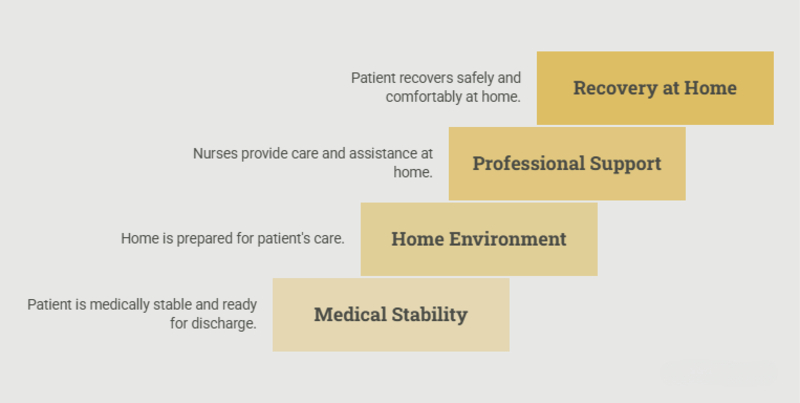 Patient recovers safely and comfortably at home.

Recovery at Home

Nurses provide care and assistance at home.

Professional Support

Home is prepared for patient's care.

Home Environment

Patient is medically stable and ready for discharge.

Medical Stability